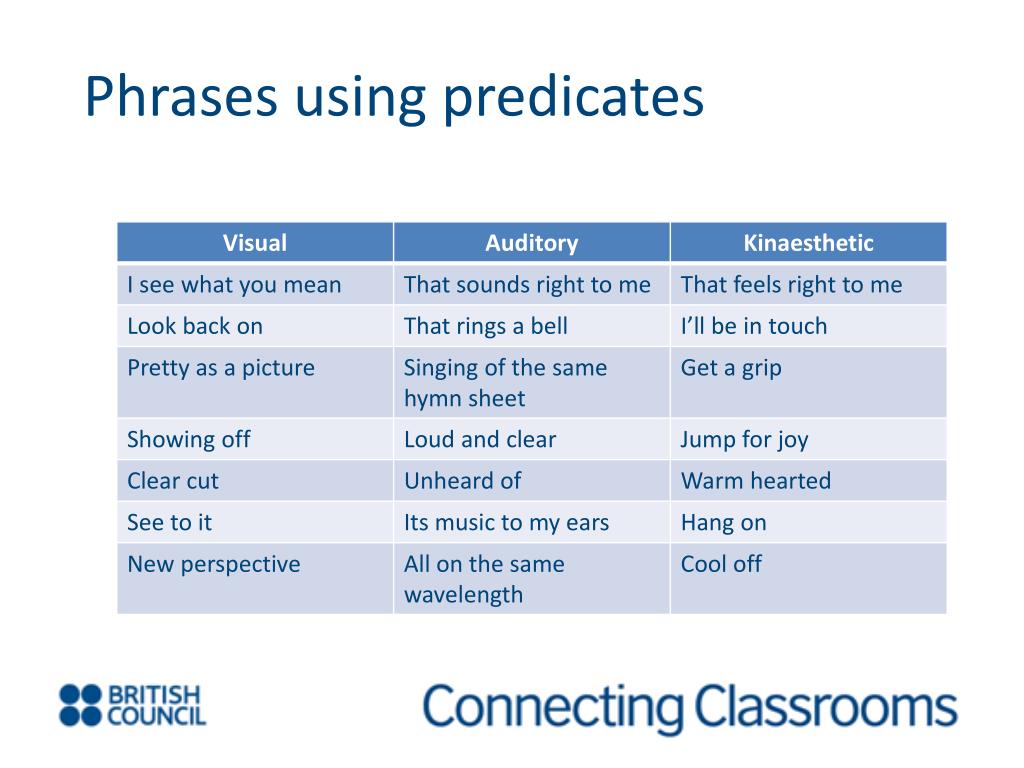 Phrases using predicates

| Visual | Auditory | Kinaesthetic |
|---|---|---|
| I see what you mean | That sounds right to me | That feels right to me |
| Look back on | That rings a bell | I’ll be in touch |
| Pretty as a picture | Singing of the same hymn sheet | Get a grip |
| Showing off | Loud and clear | Jump for joy |
| Clear cut | Unheard of | Warm hearted |
| See to it | Its music to my ears | Hang on |
| New perspective | All on the same wavelength | Cool off |

BRITISH COUNCIL

Connecting Classrooms